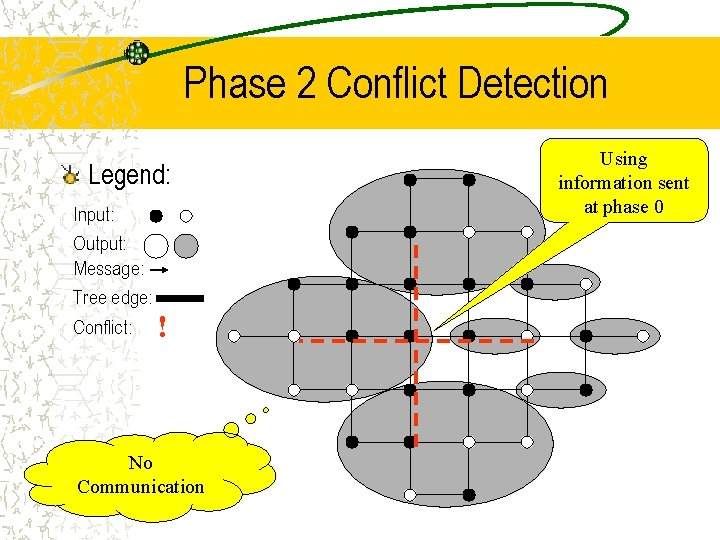 Phase 2 Conflict Detection

Legend:

Input:

Output:

Message:

Tree edge:

Conflict: !

Using information sent at phase 0

No Communication